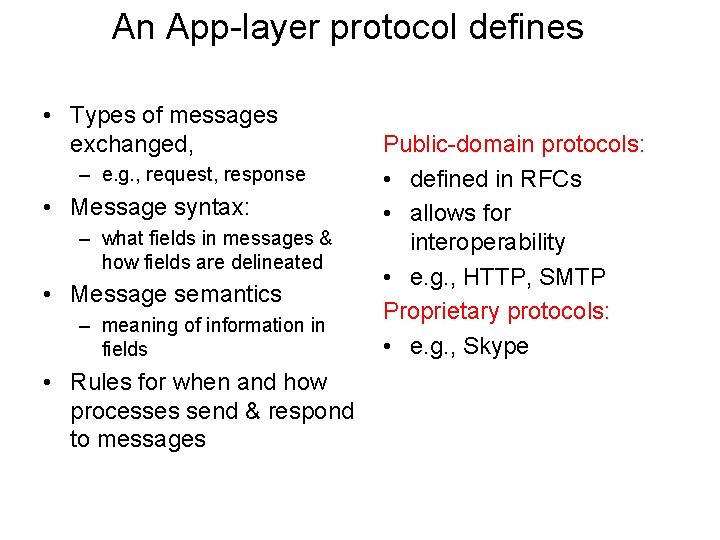 An App-layer protocol defines

• Types of messages exchanged,
– e.g., request, response
• Message syntax:
– what fields in messages & how fields are delineated
• Message semantics
– meaning of information in fields
• Rules for when and how processes send & respond to messages

Public-domain protocols:
• defined in RFCs
• allows for interoperability
• e.g., HTTP, SMTP
Proprietary protocols:
• e.g., Skype